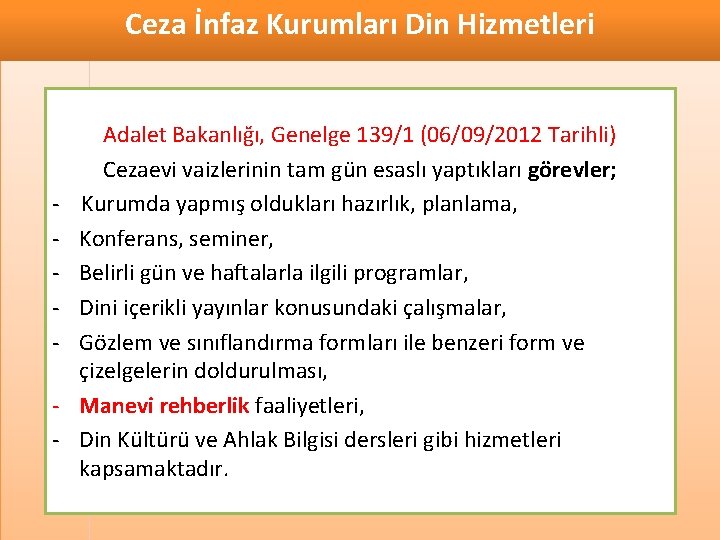 Ceza İnfaz Kurumları Din Hizmetleri

Adalet Bakanlığı, Genelge 139/1 (06/09/2012 Tarihli)

Cezaevi vaizlerinin tam gün esaslı yaptıkları görevler;

- Kurumda yapmış oldukları hazırlık, planlama,
- Konferans, seminer,
- Belirli gün ve haftalarla ilgili programlar,
- Dini içerikli yayınlar konusundaki çalışmalar,
- Gözlem ve sınıflandırma formları ile benzeri form ve çizelgelerin doldurulması,
- Manevi rehberlik faaliyetleri,
- Din Kültürü ve Ahlak Bilgisi dersleri gibi hizmetleri kapsamaktadır.